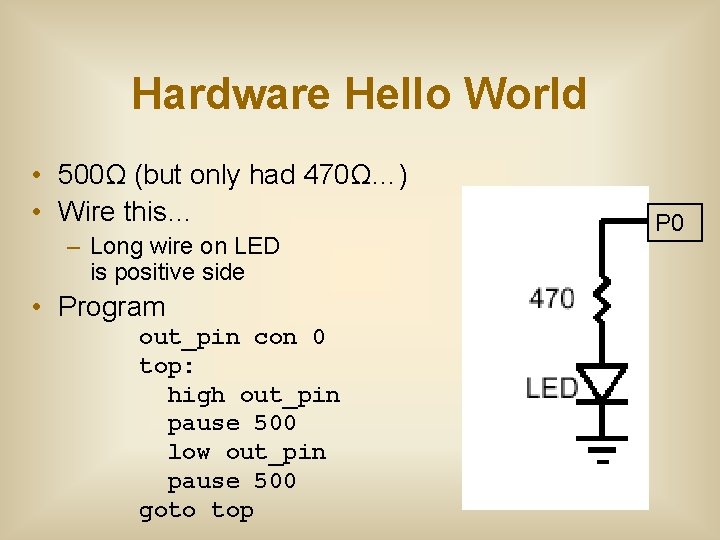 Hardware Hello World

• 500Ω (but only had 470Ω...)
• Wire this...
  – Long wire on LED is positive side
• Program

out_pin con 0
top:
  high out_pin
  pause 500
  low out_pin
  pause 500
goto top

P0
470
LED